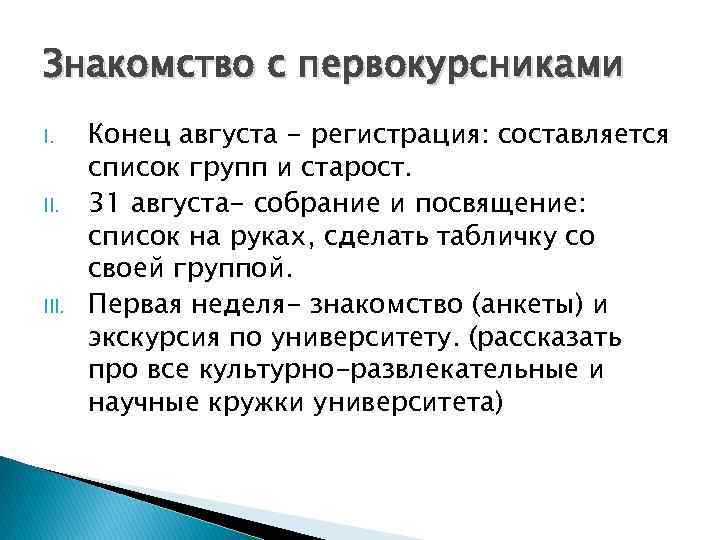 Знакомство с первокурсниками

I. Конец августа - регистрация: составляется список групп и старост.

II. 31 августа- собрание и посвящение: список на руках, сделать табличку со своей группой.

III. Первая неделя- знакомство (анкеты) и экскурсия по университету. (рассказать про все культурно-развлекательные и научные кружки университета)